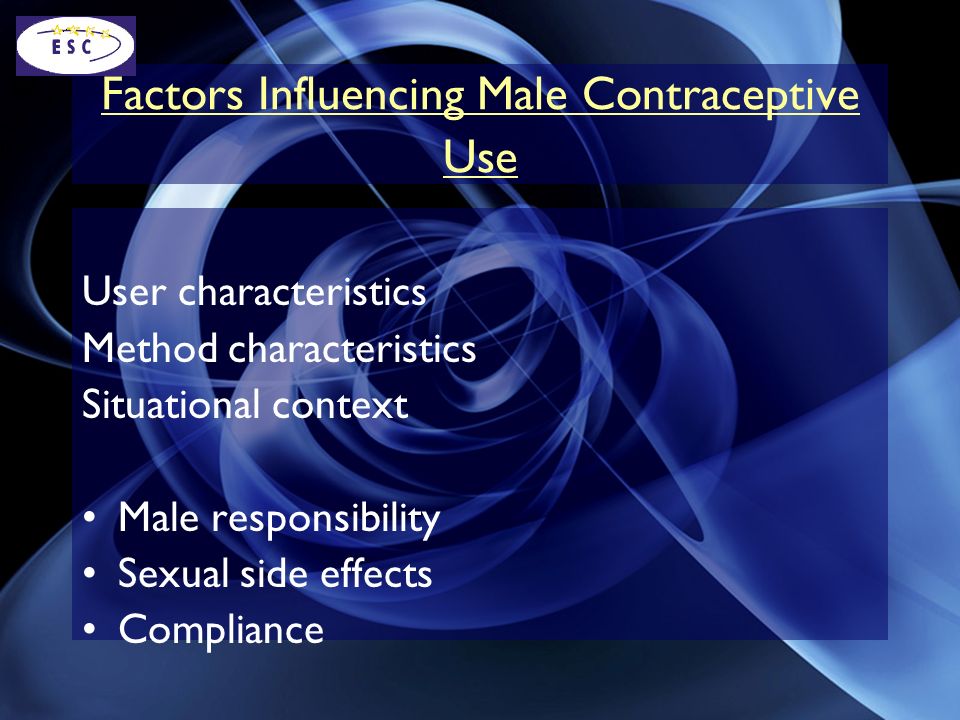 ESC

Factors Influencing Male Contraceptive Use

User characteristics
Method characteristics
Situational context

• Male responsibility
• Sexual side effects
• Compliance